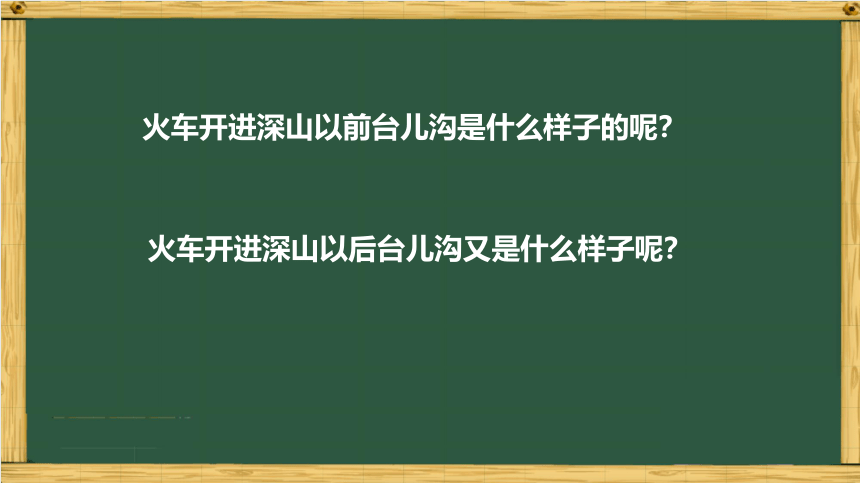 火车开进深山以前台儿沟是什么样子的呢?

火车开进深山以后台儿沟又是什么样子呢?